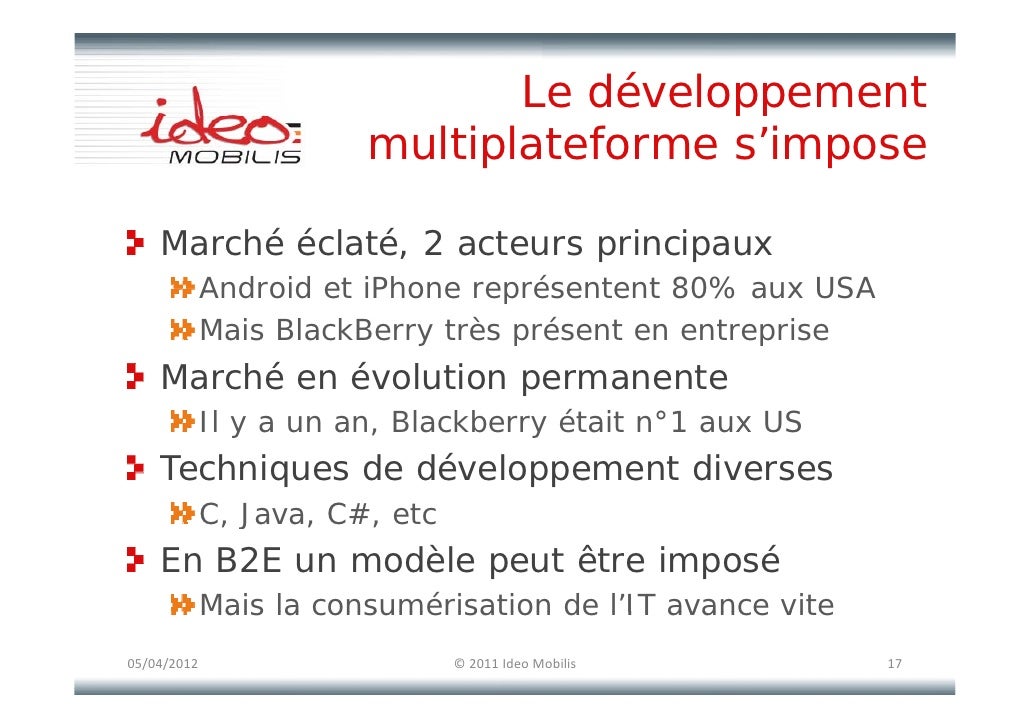 ideo MOBILIS

Le développement multiplateforme s'impose

Marché éclaté, 2 acteurs principaux

Android et iPhone représentent 80% aux USA

Mais BlackBerry très présent en entreprise

Marché en évolution permanente

Il y a un an, Blackberry était n°1 aux US

Techniques de développement diverses

C, Java, C#, etc

En B2E un modèle peut être imposé

Mais la consumérisation de l'IT avance vite

05/04/2012 © 2011 Ideo Mobilis 17